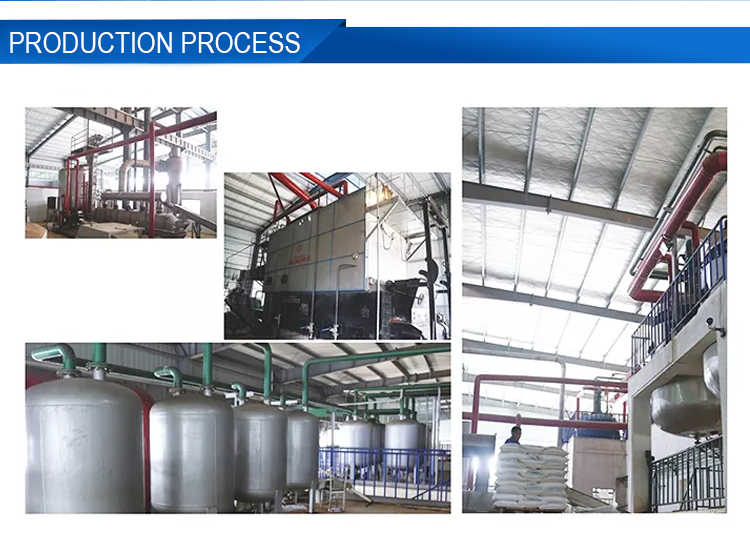 PRODUCTION PROCESS